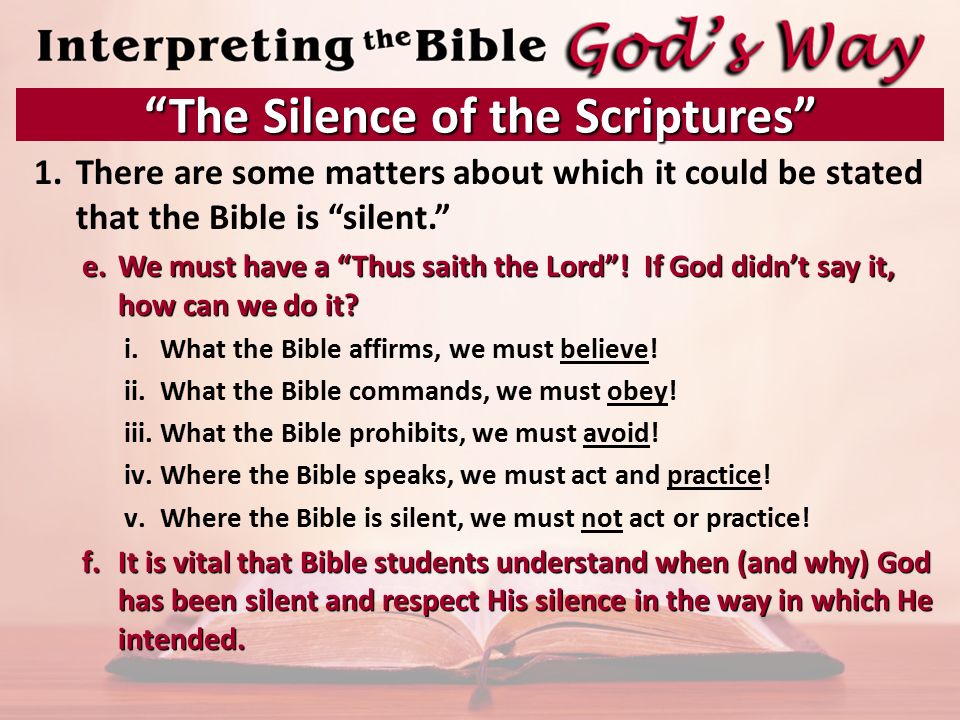 Interpreting the Bible God's Way

"The Silence of the Scriptures"

1. There are some matters about which it could be stated that the Bible is "silent."

e. We must have a "Thus saith the Lord"! If God didn't say it, how can we do it?

i. What the Bible affirms, we must believe!

ii. What the Bible commands, we must obey!

iii. What the Bible prohibits, we must avoid!

iv. Where the Bible speaks, we must act and practice!

v. Where the Bible is silent, we must not act or practice!

f. It is vital that Bible students understand when (and why) God has been silent and respect His silence in the way in which He intended.